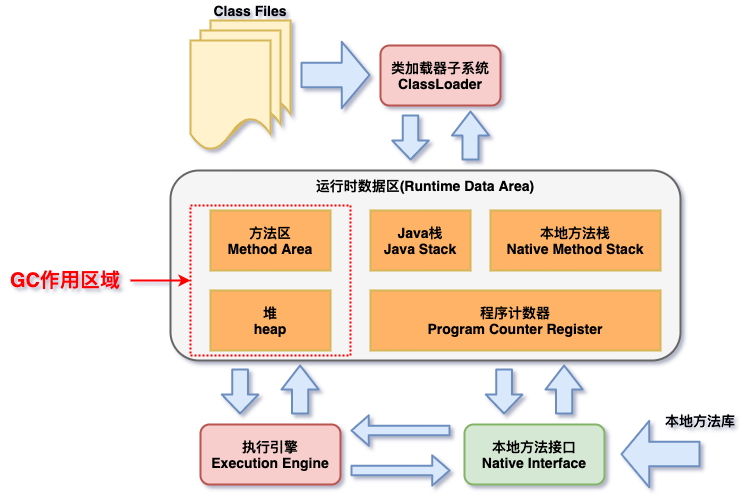 Class Files

类加载器子系统
ClassLoader

运行时数据区(Runtime Data Area)

GC作用区域

方法区
Method Area

Java栈
Java Stack

本地方法栈
Native Method Stack

堆
heap

程序计数器
Program Counter Register

执行引擎
Execution Engine

本地方法接口
Native Interface

本地方法库